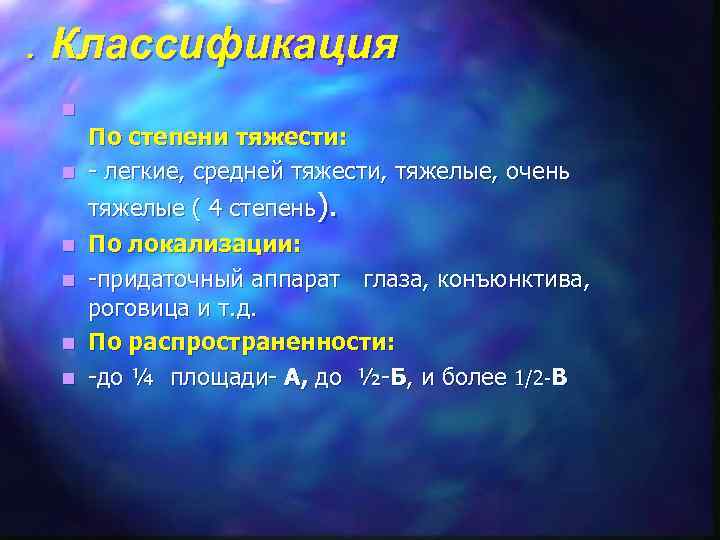 . Классификация

По степени тяжести:

- легкие, средней тяжести, тяжелые, очень тяжелые ( 4 степень).

По локализации:

-придаточный аппарат глаза, конъюнктива, роговица и т.д.

По распространенности:

-до ¼ площади- А, до ½-Б, и более 1/2-В